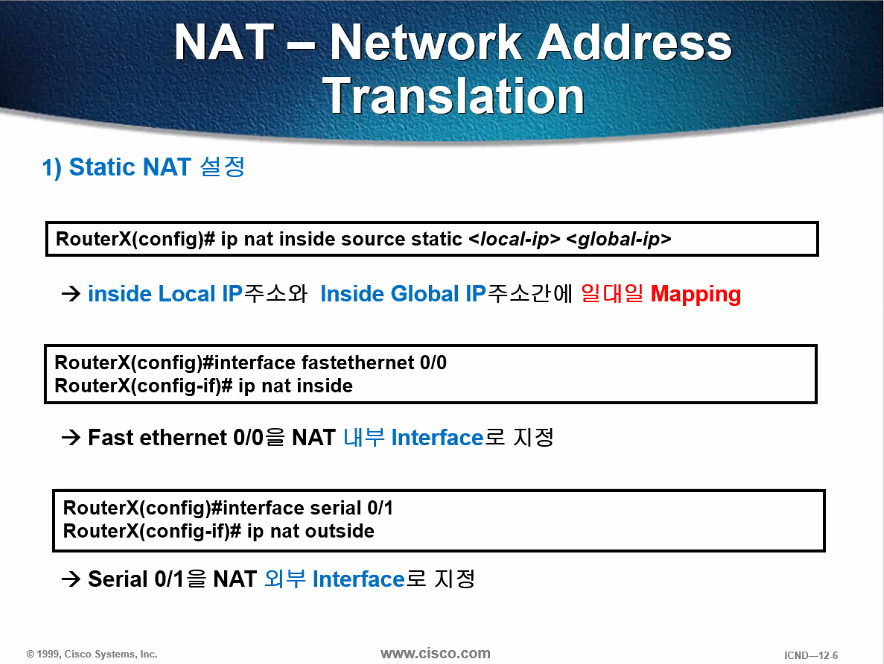 NAT – Network Address Translation

1) Static NAT 설정

RouterX(config)# ip nat inside source static <local-ip> <global-ip>

→ inside Local IP주소와 Inside Global IP주소간에 일대일 Mapping

RouterX(config)#interface fastethernet 0/0
RouterX(config-if)# ip nat inside

→ Fast ethernet 0/0을 NAT 내부 Interface로 지정

RouterX(config)#interface serial 0/1
RouterX(config-if)# ip nat outside

→ Serial 0/1을 NAT 외부 Interface로 지정

© 1999, Cisco Systems, Inc.

www.cisco.com

ICND—12-6